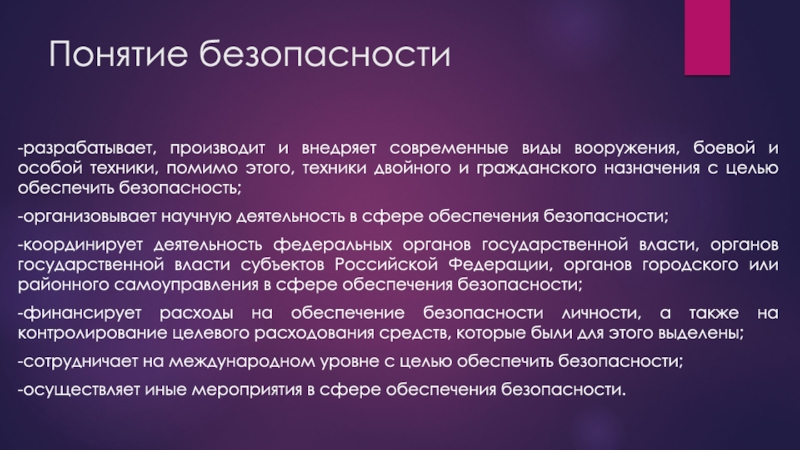 Понятие безопасности

-разрабатывает, производит и внедряет современные виды вооружения, боевой и особой техники, помимо этого, техники двойного и гражданского назначения с целью обеспечить безопасность;

-организовывает научную деятельность в сфере обеспечения безопасности;

-координирует деятельность федеральных органов государственной власти, органов государственной власти субъектов Российской Федерации, органов городского или районного самоуправления в сфере обеспечения безопасности;

-финансирует расходы на обеспечение безопасности личности, а также на контролирование целевого расходования средств, которые были для этого выделены;

-сотрудничает на международном уровне с целью обеспечить безопасности;

-осуществляет иные мероприятия в сфере обеспечения безопасности.